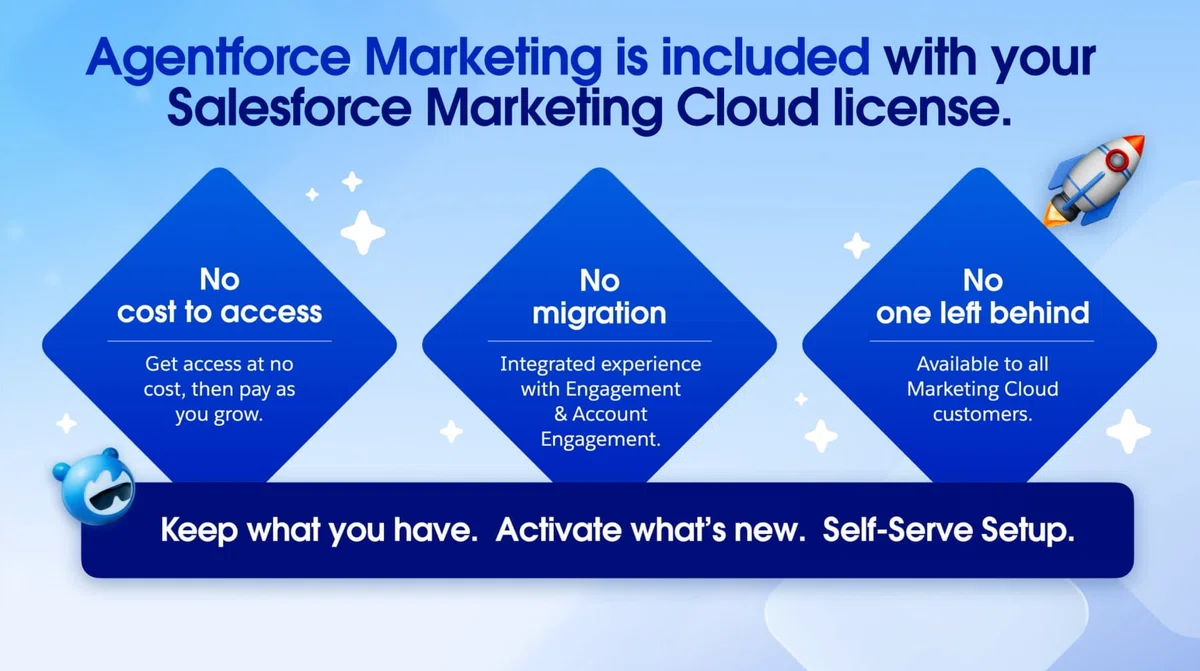 Agentforce Marketing is included with your Salesforce Marketing Cloud license.

No
cost to access

Get access at no cost, then pay as you grow.

No
migration

Integrated experience with Engagement & Account Engagement.

No
one left behind

Available to all Marketing Cloud customers.

Keep what you have. Activate what's new. Self-Serve Setup.